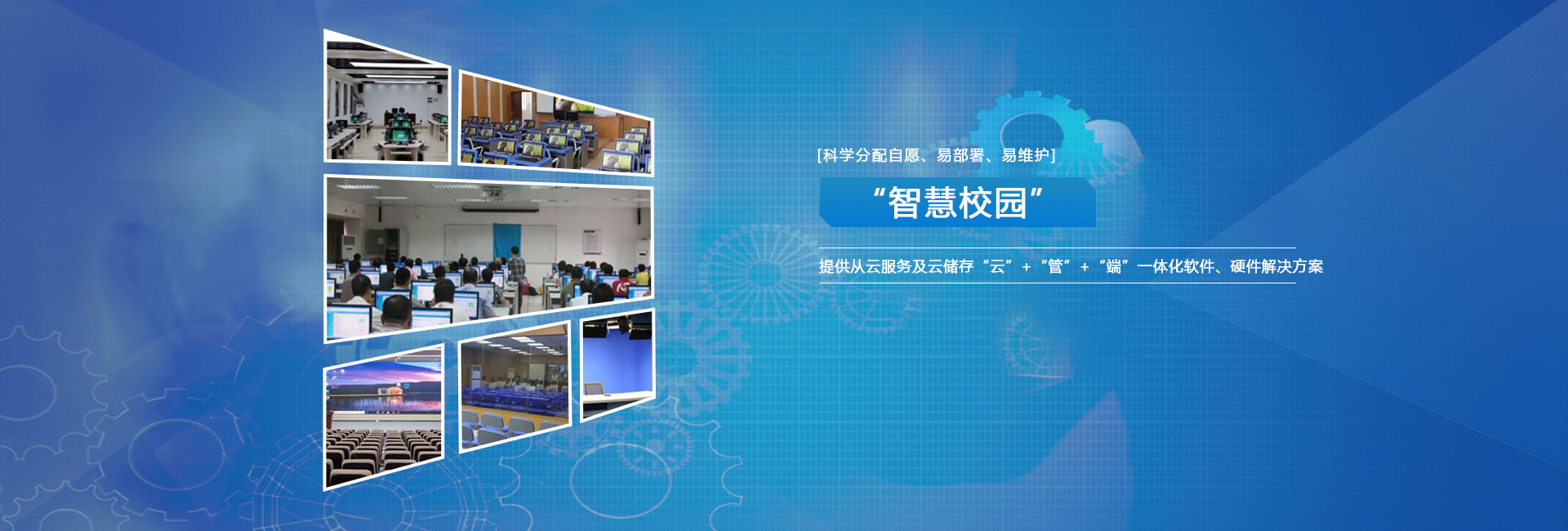 [科学分配自愿、易部署、易维护]

“智慧校园”

提供从云服务及云储存“云”+“管”+“端”一体化软件、硬件解决方案